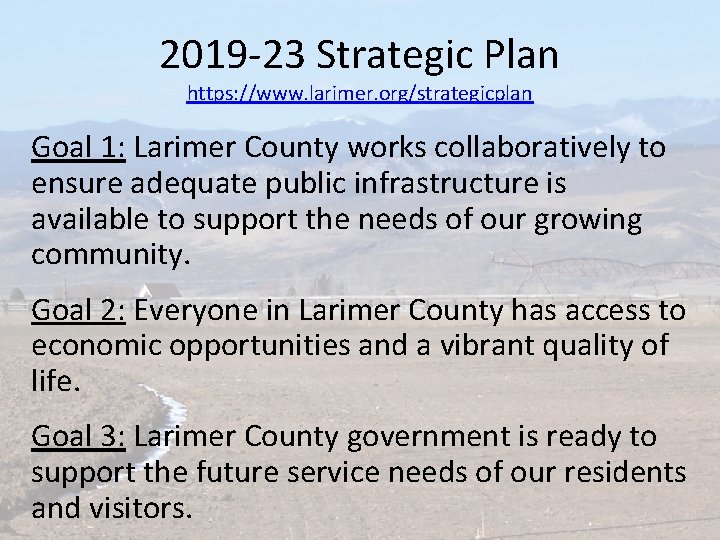 2019-23 Strategic Plan
https://www.larimer.org/strategicplan

Goal 1: Larimer County works collaboratively to ensure adequate public infrastructure is available to support the needs of our growing community.

Goal 2: Everyone in Larimer County has access to economic opportunities and a vibrant quality of life.

Goal 3: Larimer County government is ready to support the future service needs of our residents and visitors.